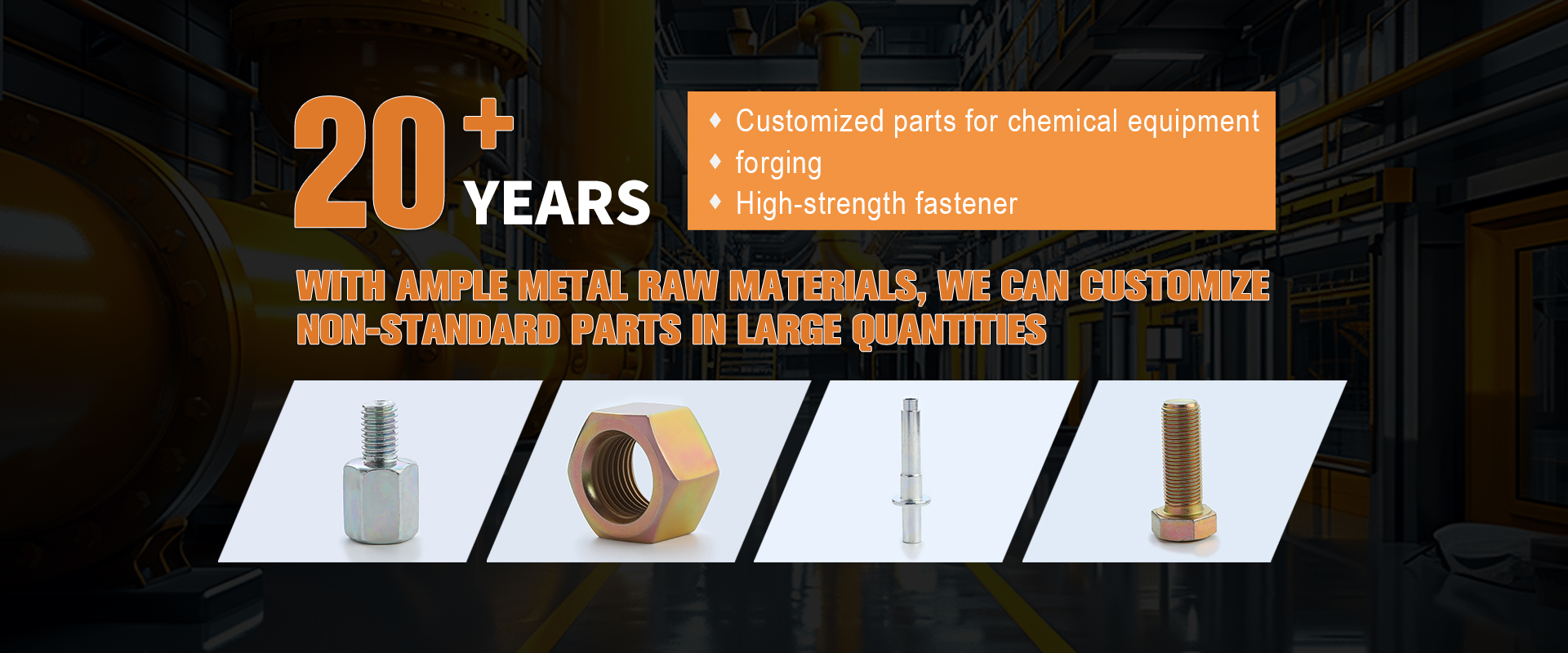 20+ YEARS

♦ Customized parts for chemical equipment
♦ forging
♦ High-strength fastener

WITH AMPLE METAL RAW MATERIALS, WE CAN CUSTOMIZE NON-STANDARD PARTS IN LARGE QUANTITIES